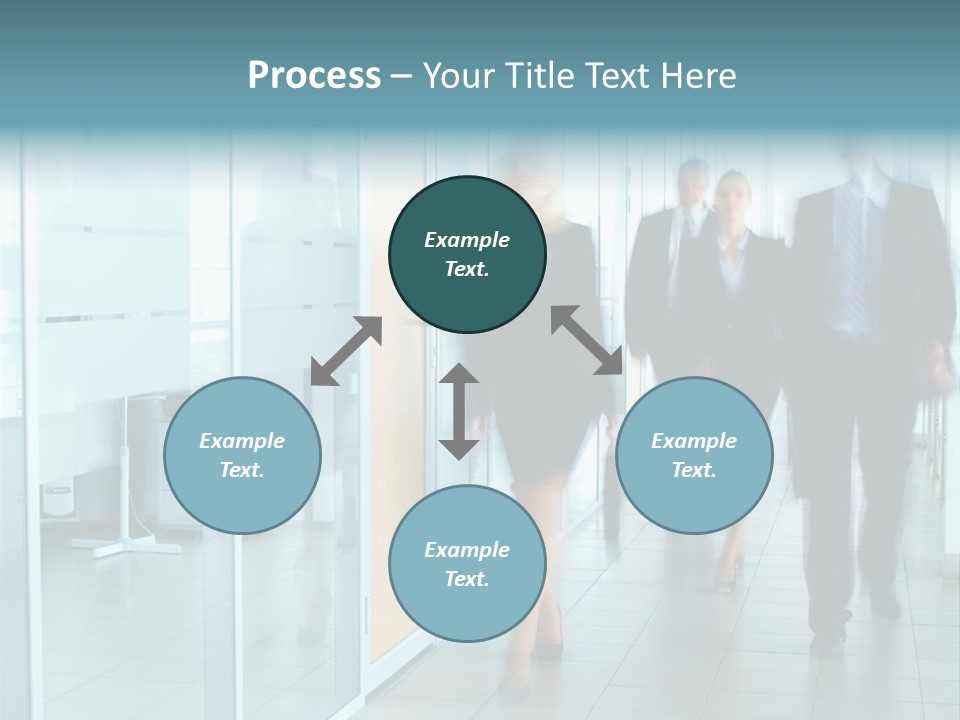 Process – Your Title Text Here

Example Text.

Example Text.

Example Text.

Example Text.